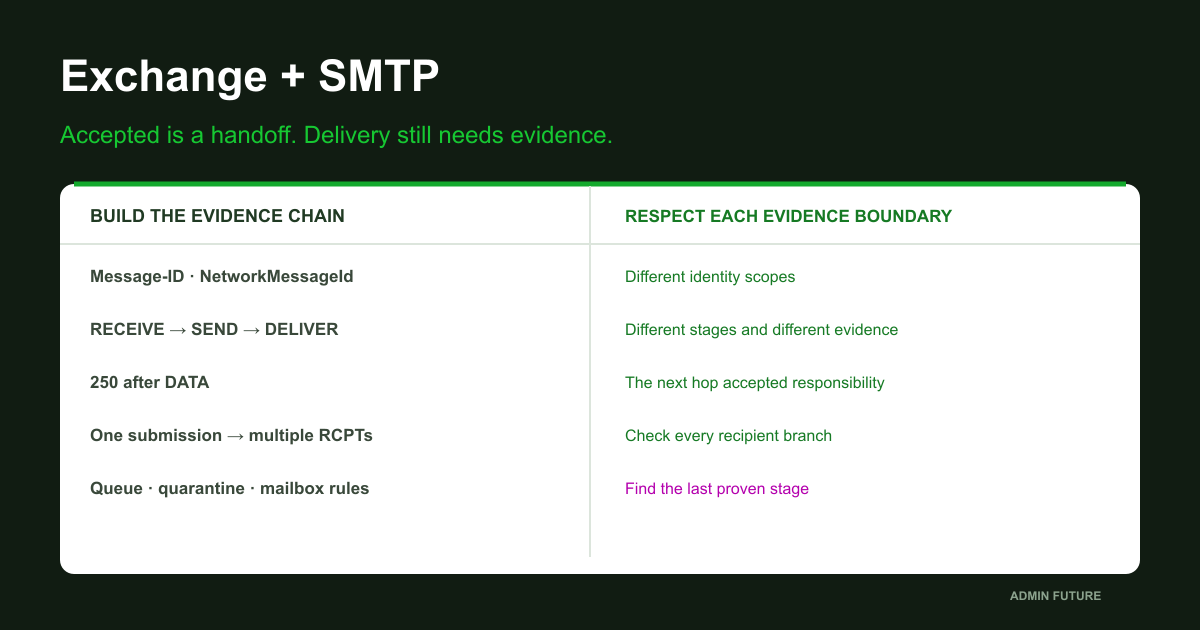 Exchange + SMTP

Accepted is a handoff. Delivery still needs evidence.

| BUILD THE EVIDENCE CHAIN | RESPECT EACH EVIDENCE BOUNDARY |
|---|---|
| Message-ID · NetworkMessageId | Different identity scopes |
| RECEIVE → SEND → DELIVER | Different stages and different evidence |
| 250 after DATA | The next hop accepted responsibility |
| One submission → multiple RCPTs | Check every recipient branch |
| Queue · quarantine · mailbox rules | Find the last proven stage |

ADMIN FUTURE